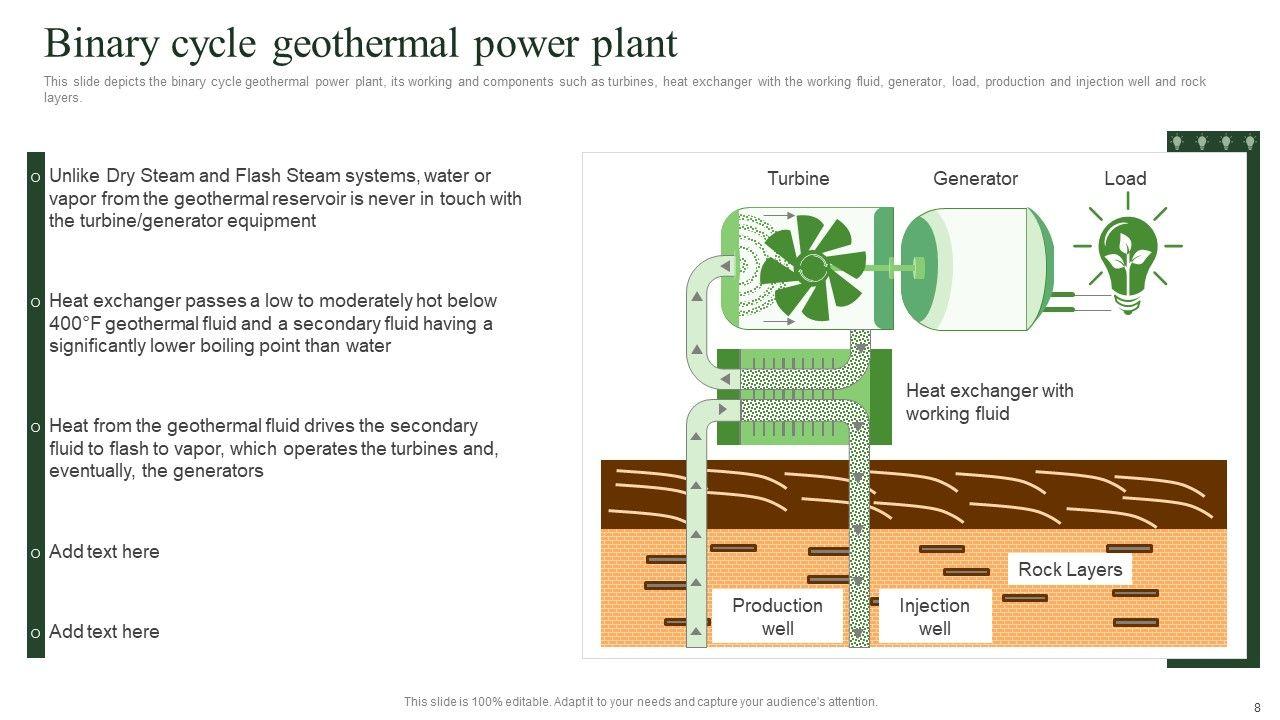 Binary cycle geothermal power plant

This slide depicts the binary cycle geothermal power plant, its working and components such as turbines, heat exchanger with the working fluid, generator, load, production and injection well and rock layers.

o Unlike Dry Steam and Flash Steam systems, water or vapor from the geothermal reservoir is never in touch with the turbine/generator equipment

o Heat exchanger passes a low to moderately hot below 400°F geothermal fluid and a secondary fluid having a significantly lower boiling point than water

o Heat from the geothermal fluid drives the secondary fluid to flash to vapor, which operates the turbines and, eventually, the generators

o Add text here

o Add text here

Turbine

Generator

Load

Heat exchanger with working fluid

Rock Layers

Production well

Injection well

This slide is 100% editable. Adapt it to your needs and capture your audience's attention.

8